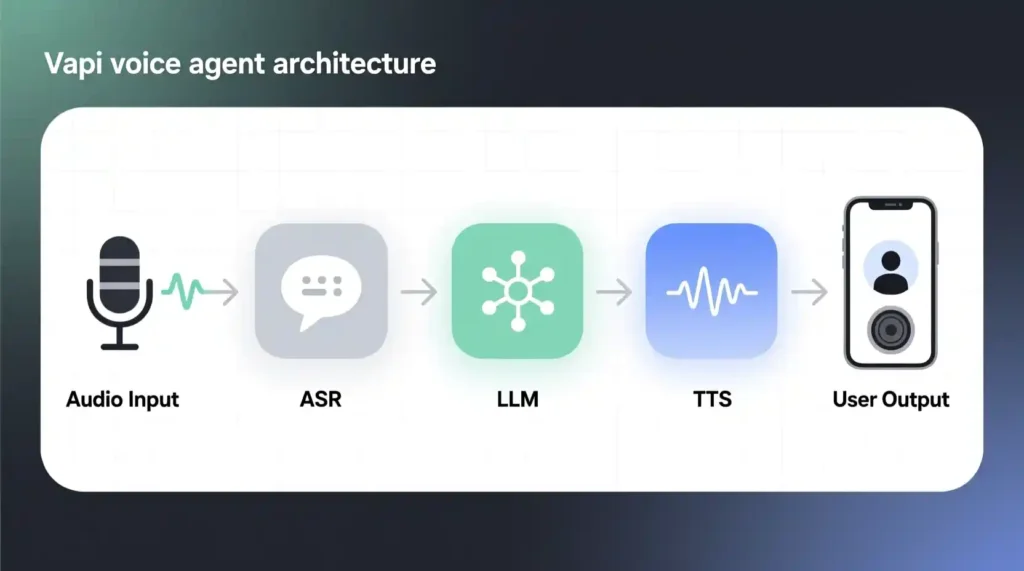 Vapi voice agent architecture

Audio Input

ASR

LLM

TTS

User Output